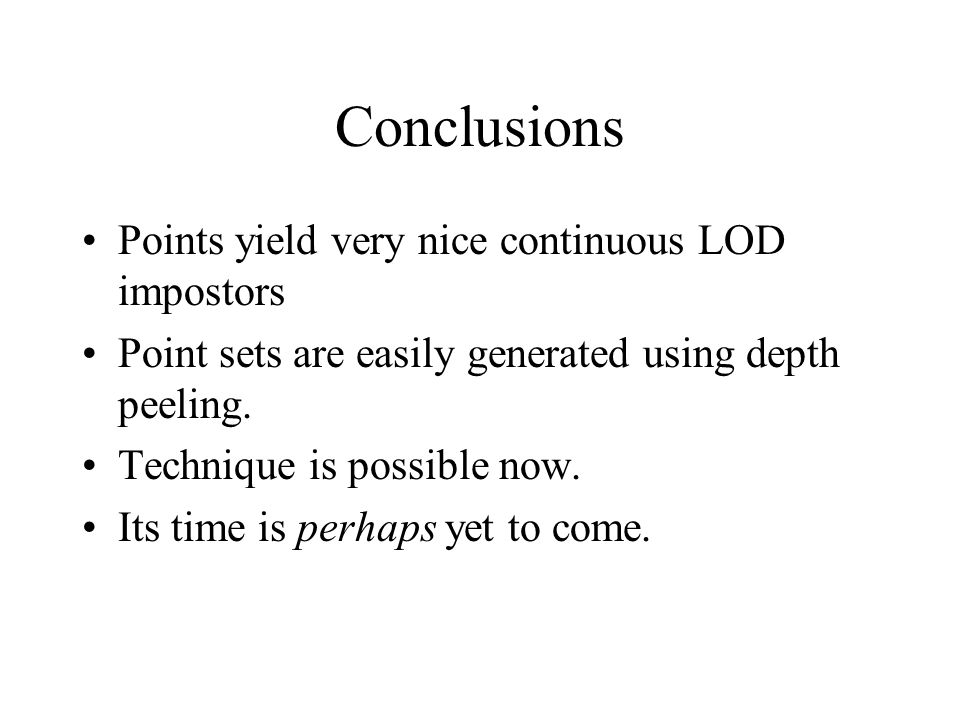 Conclusions

• Points yield very nice continuous LOD impostors
• Point sets are easily generated using depth peeling.
• Technique is possible now.
• Its time is perhaps yet to come.